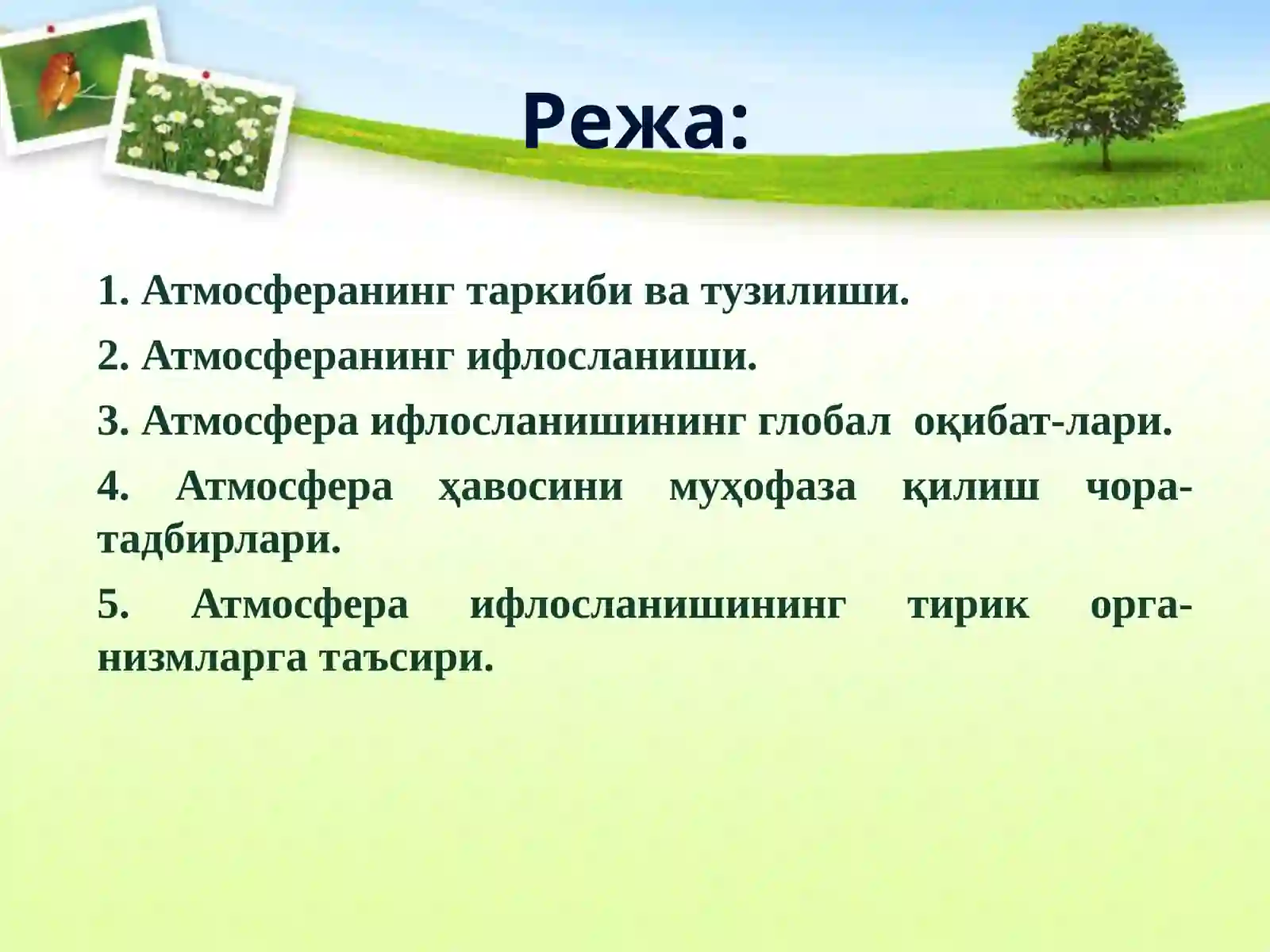 Режа:

1. Атмосферанинг таркиби ва тузилиши.

2. Атмосферанинг ифлосланиши.

3. Атмосфера ифлосланишининг глобал оқибат-лари.

4. Атмосфера ҳавосини муҳофаза қилиш чора-тадбирлари.

5. Атмосфера ифлосланишининг тирик организмларга таъсири.